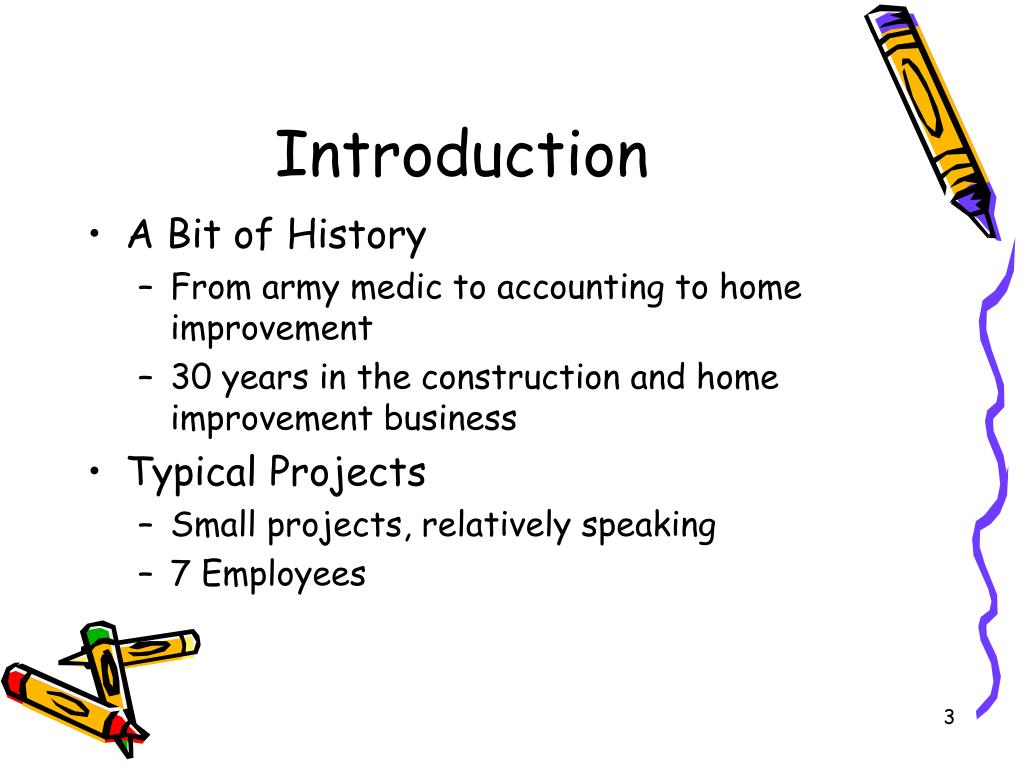 Introduction

• A Bit of History
– From army medic to accounting to home improvement
– 30 years in the construction and home improvement business
• Typical Projects
– Small projects, relatively speaking
– 7 Employees

3